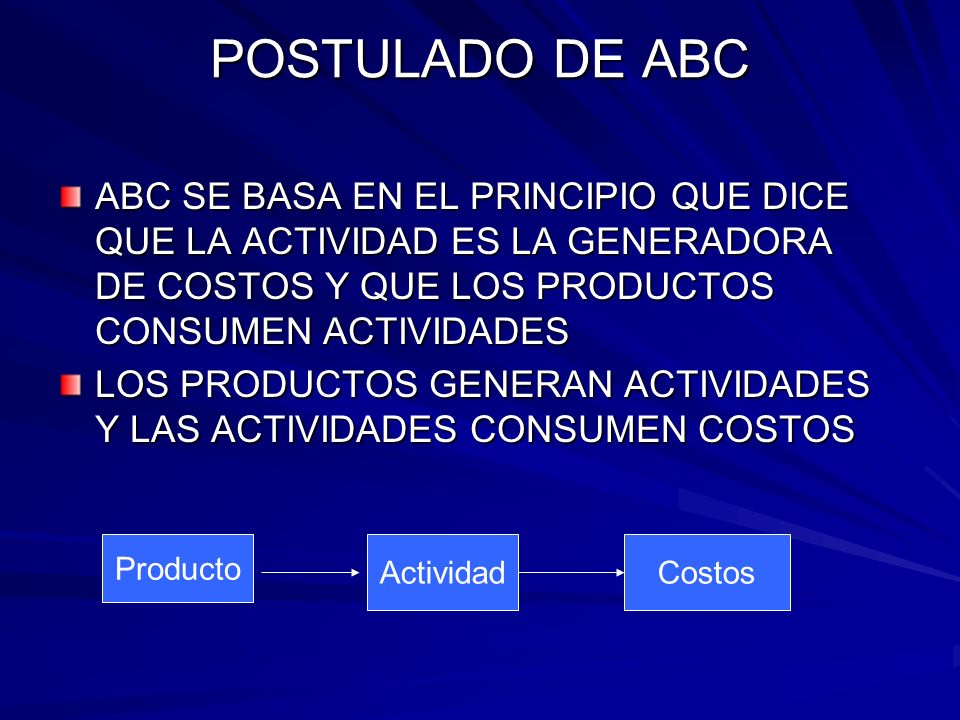 POSTULADO DE ABC

ABC SE BASA EN EL PRINCIPIO QUE DICE QUE LA ACTIVIDAD ES LA GENERADORA DE COSTOS Y QUE LOS PRODUCTOS CONSUMEN ACTIVIDADES

LOS PRODUCTOS GENERAN ACTIVIDADES Y LAS ACTIVIDADES CONSUMEN COSTOS

Producto

Actividad

Costos